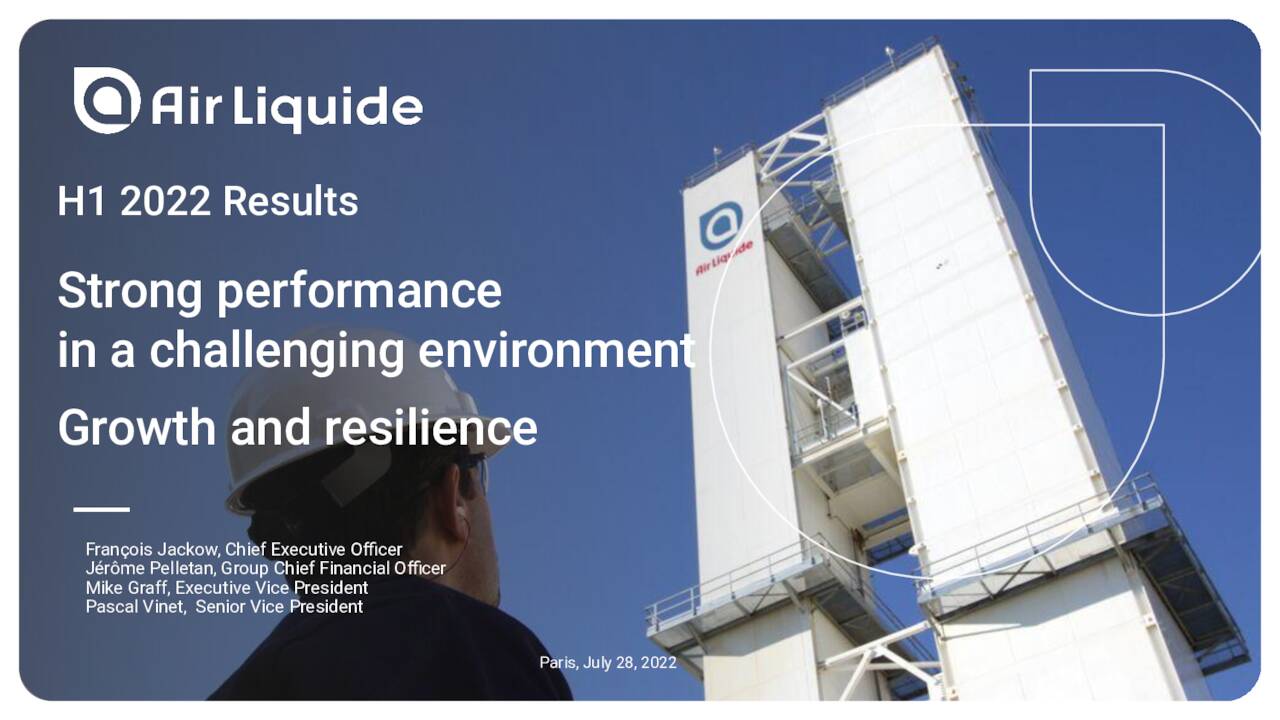 Air Liquide

H1 2022 Results

Strong performance in a challenging environment

Growth and resilience

François Jackow, Chief Executive Officer
Jérôme Pelletan, Group Chief Financial Officer
Mike Graff, Executive Vice President
Pascal Vinet, Senior Vice President

Paris, July 28, 2022

Air Liquide